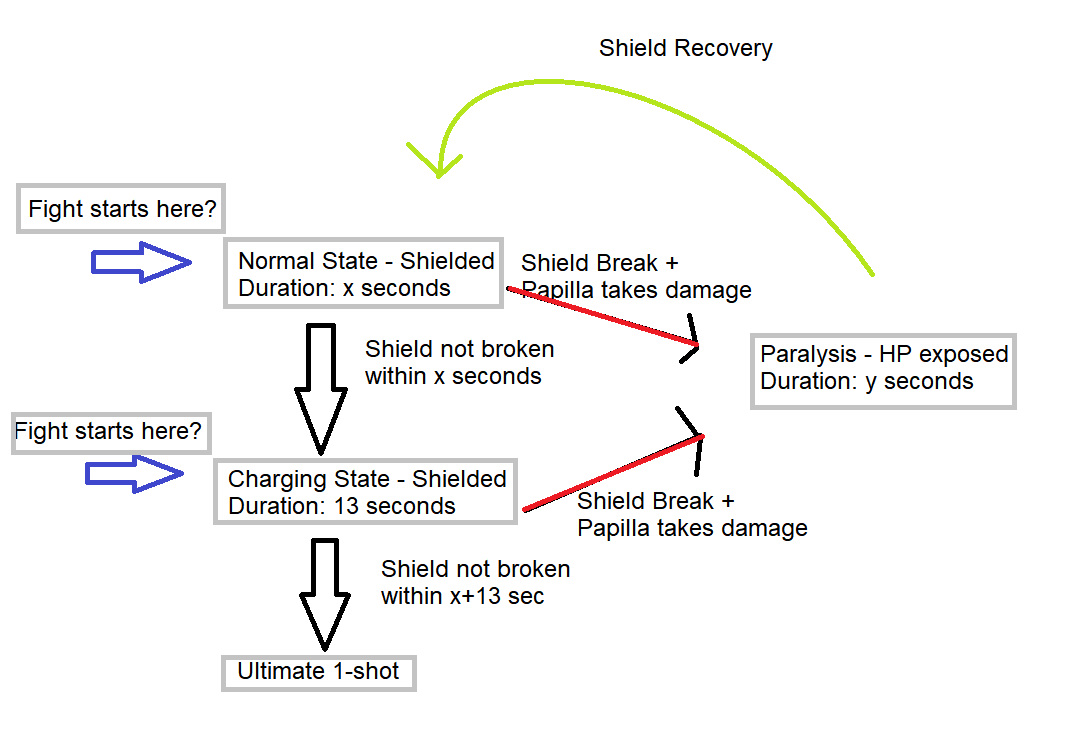 Shield Recovery

Fight starts here?

Normal State - Shielded
Duration: x seconds

Shield Break +
Papilla takes damage

Shield not broken
within x seconds

Paralysis - HP exposed
Duration: y seconds

Fight starts here?

Charging State - Shielded
Duration: 13 seconds

Shield Break +
Papilla takes damage

Shield not broken
within x+13 sec

Ultimate 1-shot